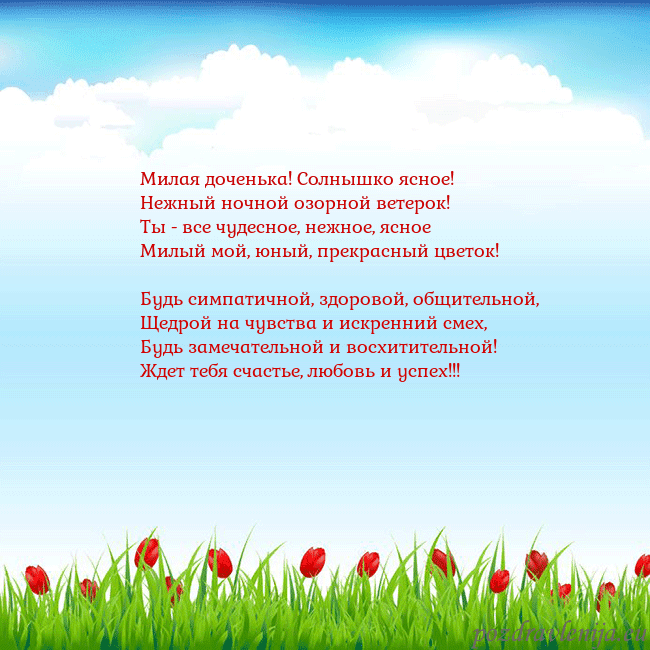 Милая доченька! Солнышко ясное!
Нежный ночной озорной ветерок!
Ты - все чудесное, нежное, ясное
Милый мой, юный, прекрасный цветок!

Будь симпатичной, здоровой, общительной,
Щедрой на чувства и искренний смех,
Будь замечательной и восхитительной!
Ждет тебя счастье, любовь и успех!!!

pozdravlenija.eu